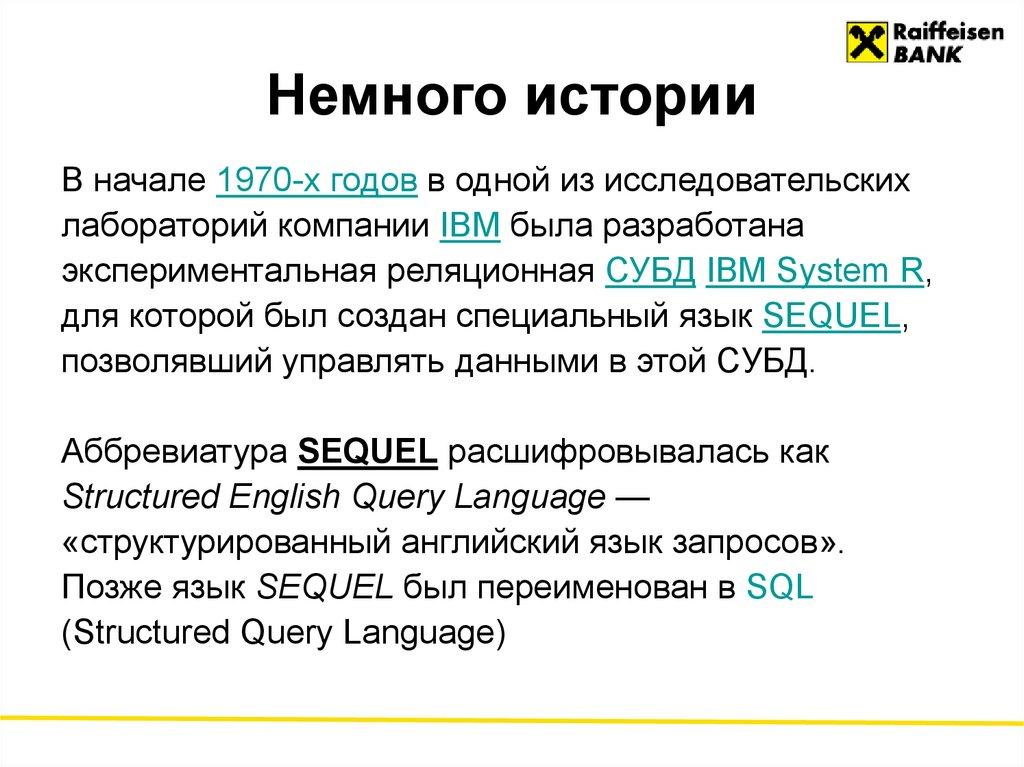 Raiffeisen BANK

Немного истории

В начале 1970-х годов в одной из исследовательских лабораторий компании IBM была разработана экспериментальная реляционная СУБД IBM System R, для которой был создан специальный язык SEQUEL, позволявший управлять данными в этой СУБД.

Аббревиатура SEQUEL расшифровывалась как Structured English Query Language — «структурированный английский язык запросов». Позже язык SEQUEL был переименован в SQL (Structured Query Language)